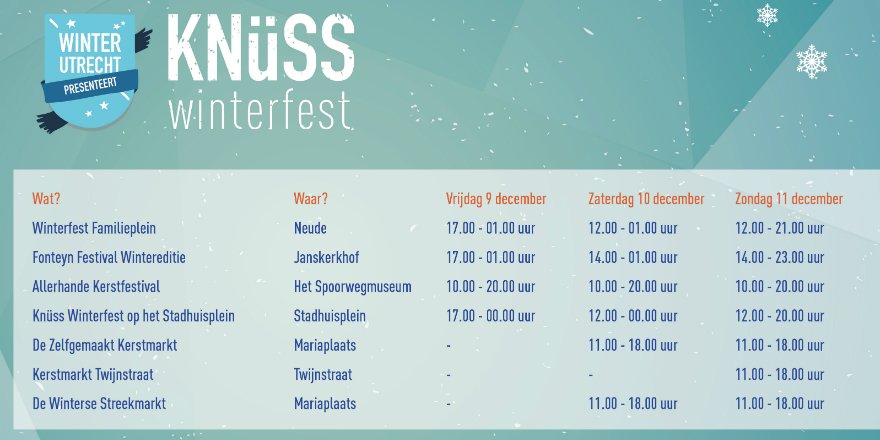 WINTER UTRECHT PRESENTEERT

KNüSS winterfest

| Wat? | Waar? | Vrijdag 9 december | Zaterdag 10 december | Zondag 11 december |
|---|---|---|---|---|
| Winterfest Familieplein | Neude | 17.00 - 01.00 uur | 12.00 - 01.00 uur | 12.00 - 21.00 uur |
| Fonteyn Festival Wintereditie | Janskerkhof | 17.00 - 01.00 uur | 14.00 - 01.00 uur | 14.00 - 23.00 uur |
| Allerhande Kerstfestival | Het Spoorwegmuseum | 10.00 - 20.00 uur | 10.00 - 20.00 uur | 10.00 - 20.00 uur |
| Knüss Winterfest op het Stadhuisplein | Stadhuisplein | 17.00 - 00.00 uur | 12.00 - 00.00 uur | 12.00 - 20.00 uur |
| De Zelfgemaakt Kerstmarkt | Mariaplaats | - | 11.00 - 18.00 uur | 11.00 - 18.00 uur |
| Kerstmarkt Twijnstraat | Twijnstraat | - | - | 11.00 - 18.00 uur |
| De Winterse Streekmarkt | Mariaplaats | - | 11.00 - 18.00 uur | 11.00 - 18.00 uur |